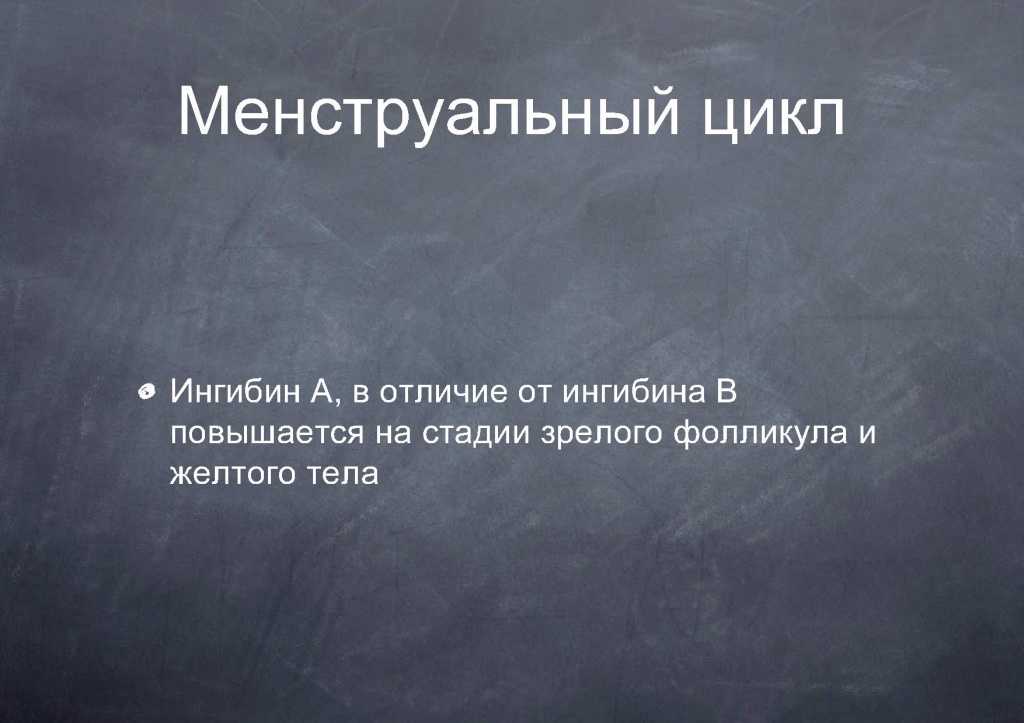 Менструальный цикл

Ингибин А, в отличие от ингибина В повышается на стадии зрелого фолликула и желтого тела